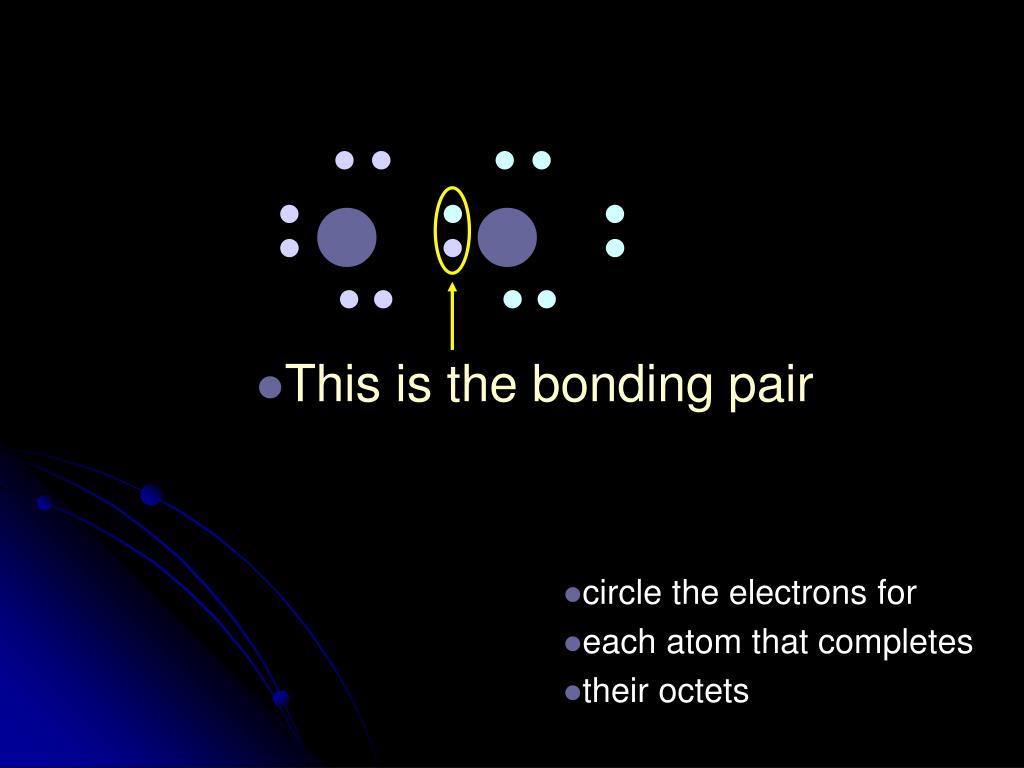 This is the bonding pair

circle the electrons for

each atom that completes

their octets